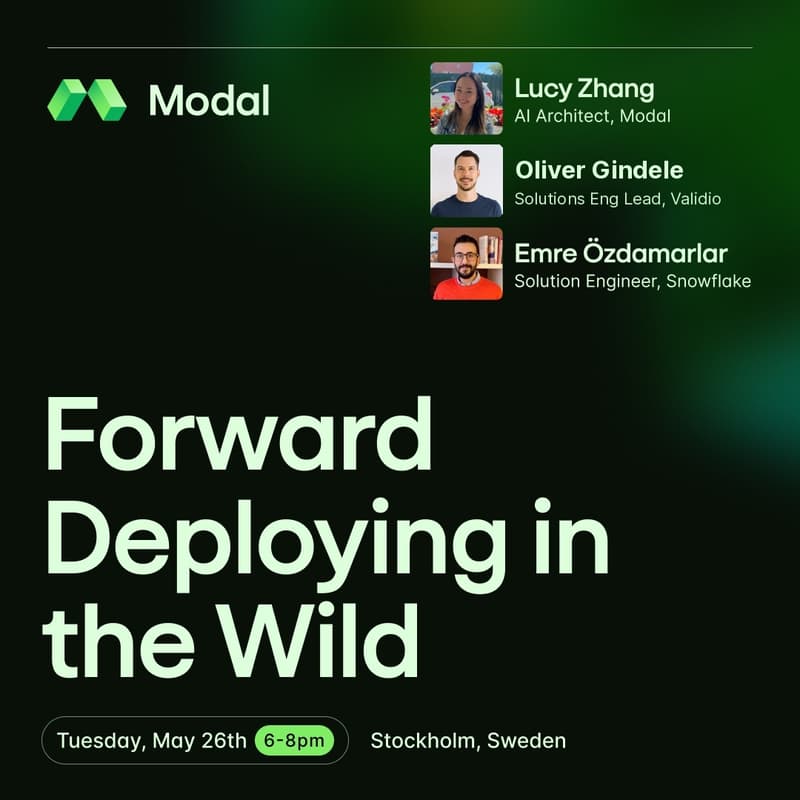 Modal

Lucy Zhang
AI Architect, Modal

Oliver Gindele
Solutions Eng Lead, Validio

Emre Özdamarlar
Solution Engineer, Snowflake

Forward Deploying in the Wild

Tuesday, May 26th 6-8pm

Stockholm, Sweden